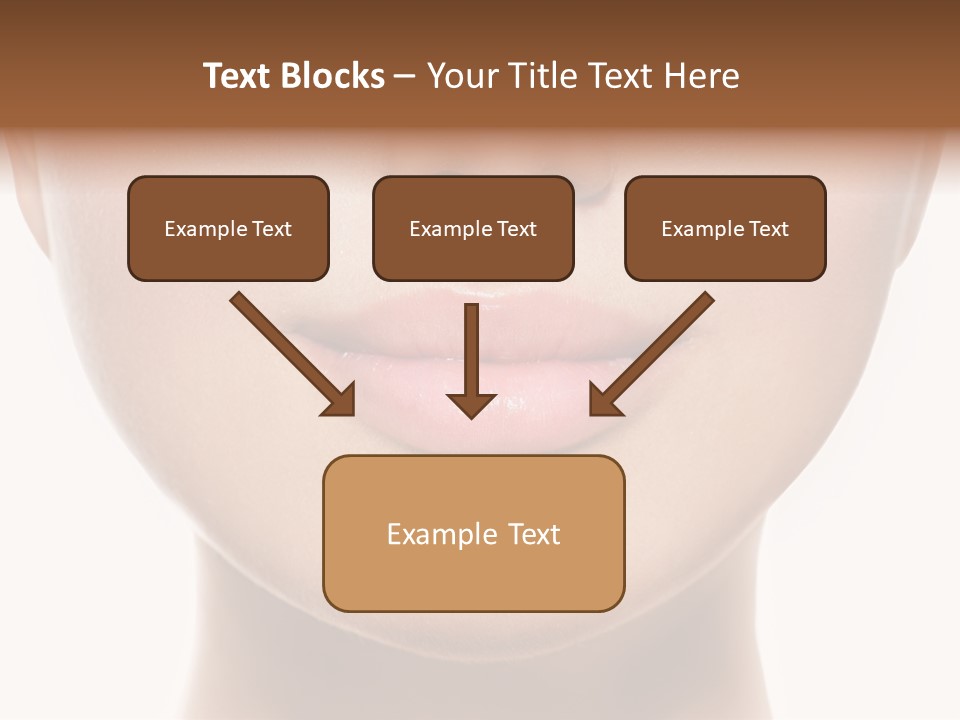 Text Blocks – Your Title Text Here

Example Text

Example Text

Example Text

Example Text